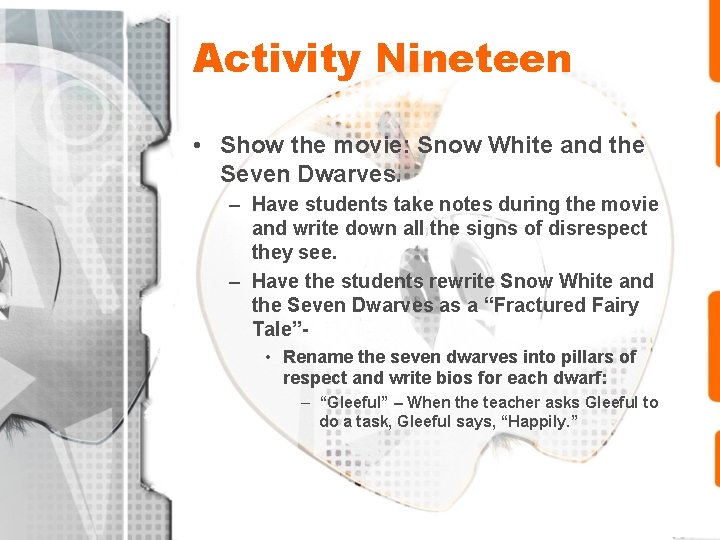 Activity Nineteen

• Show the movie: Snow White and the Seven Dwarves.

– Have students take notes during the movie and write down all the signs of disrespect they see.

– Have the students rewrite Snow White and the Seven Dwarves as a “Fractured Fairy Tale”-

• Rename the seven dwarves into pillars of respect and write bios for each dwarf:

– “Gleeful” – When the teacher asks Gleeful to do a task, Gleeful says, “Happily.”